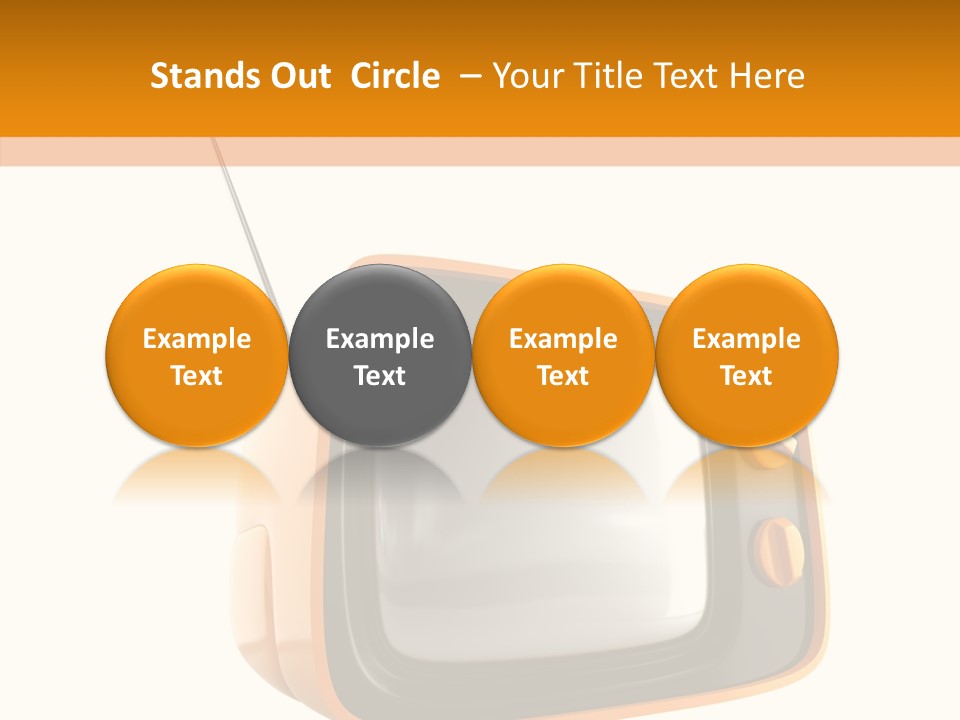 Stands Out Circle – Your Title Text Here

Example Text

Example Text

Example Text

Example Text